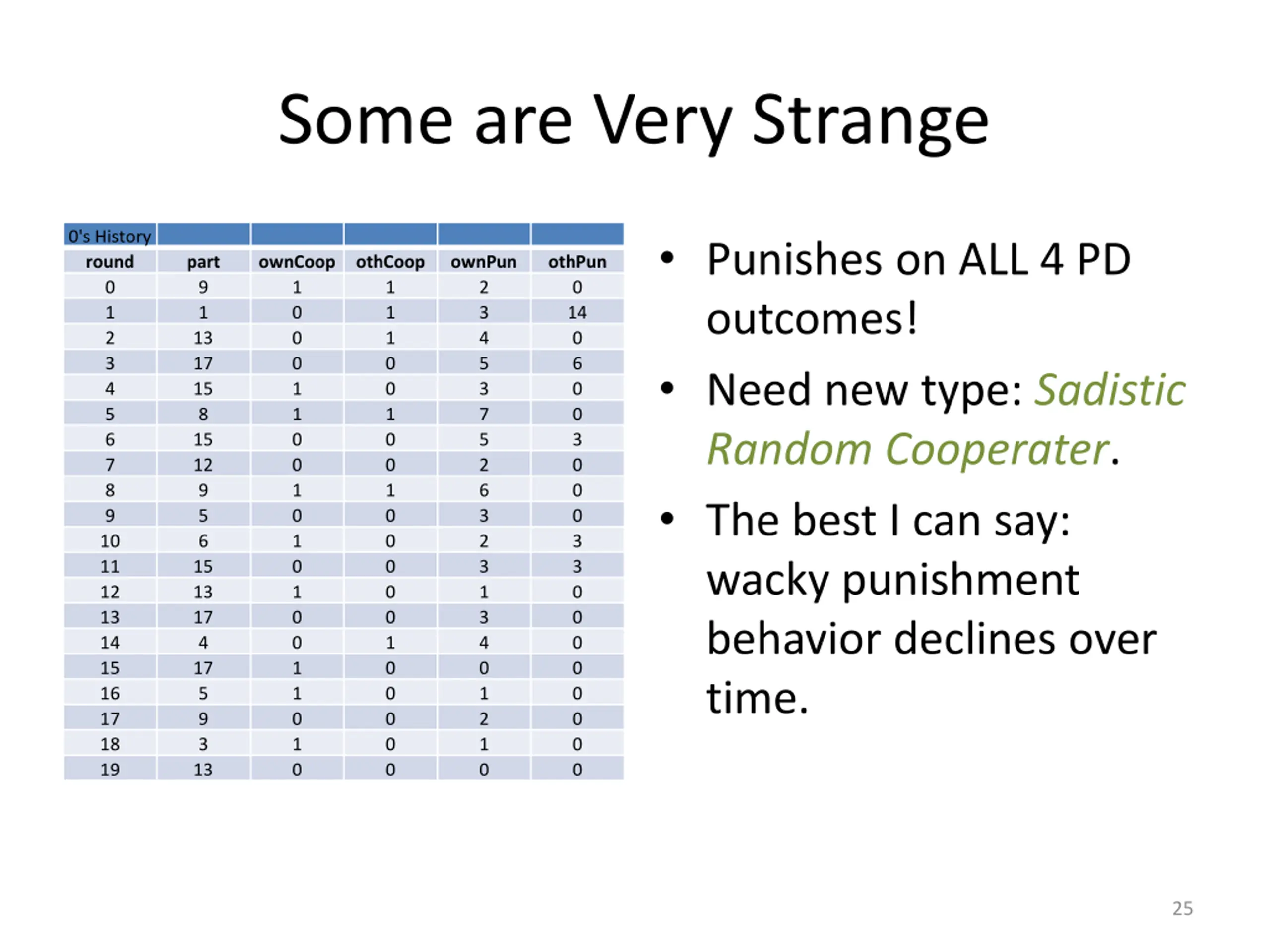 Some are Very Strange

| 0's History | | | | | |
|---|---|---|---|---|---|
| round | part | ownCoop | othCoop | ownPun | othPun |
| 0 | 9 | 1 | 1 | 2 | 0 |
| 1 | 1 | 0 | 1 | 3 | 14 |
| 2 | 13 | 0 | 1 | 4 | 0 |
| 3 | 17 | 0 | 0 | 5 | 6 |
| 4 | 15 | 1 | 0 | 3 | 0 |
| 5 | 8 | 1 | 1 | 7 | 0 |
| 6 | 15 | 0 | 0 | 5 | 3 |
| 7 | 12 | 0 | 0 | 2 | 0 |
| 8 | 9 | 1 | 1 | 6 | 0 |
| 9 | 5 | 0 | 0 | 3 | 0 |
| 10 | 6 | 1 | 0 | 2 | 3 |
| 11 | 15 | 0 | 0 | 3 | 3 |
| 12 | 13 | 1 | 0 | 1 | 0 |
| 13 | 17 | 0 | 0 | 3 | 0 |
| 14 | 4 | 0 | 1 | 4 | 0 |
| 15 | 17 | 1 | 0 | 0 | 0 |
| 16 | 5 | 1 | 0 | 1 | 0 |
| 17 | 9 | 0 | 0 | 2 | 0 |
| 18 | 3 | 1 | 0 | 1 | 0 |
| 19 | 13 | 0 | 0 | 0 | 0 |

• Punishes on ALL 4 PD outcomes!

• Need new type: Sadistic Random Cooperater.

• The best I can say: wacky punishment behavior declines over time.

25